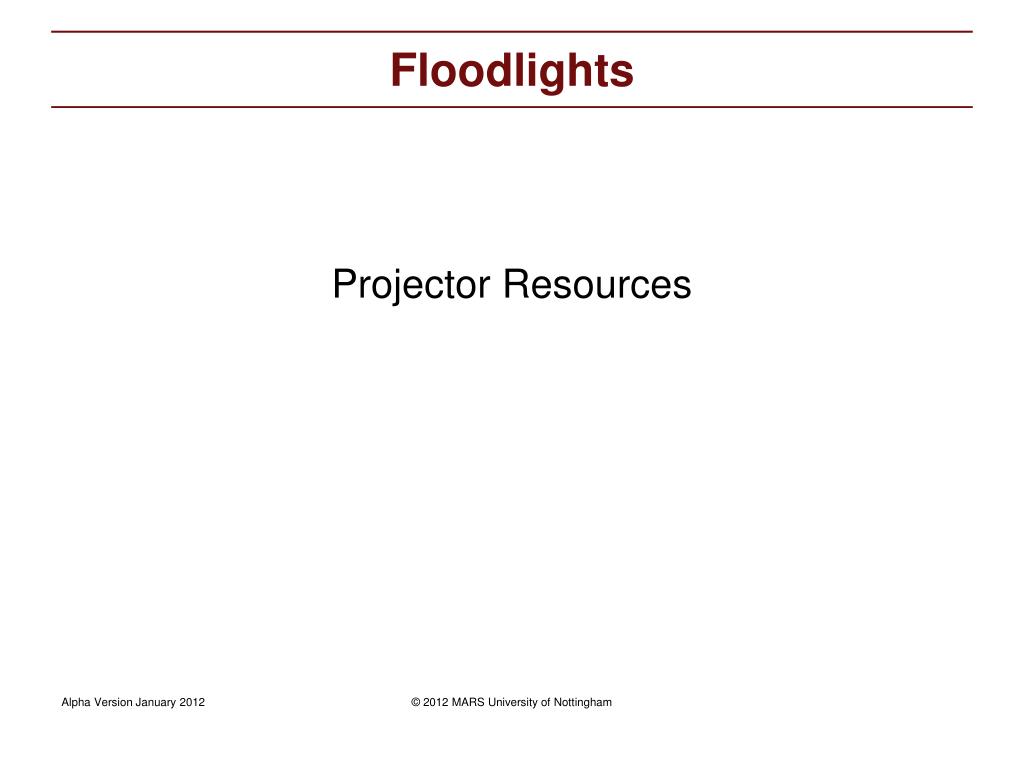 Floodlights

Projector Resources

Alpha Version January 2012

© 2012 MARS University of Nottingham